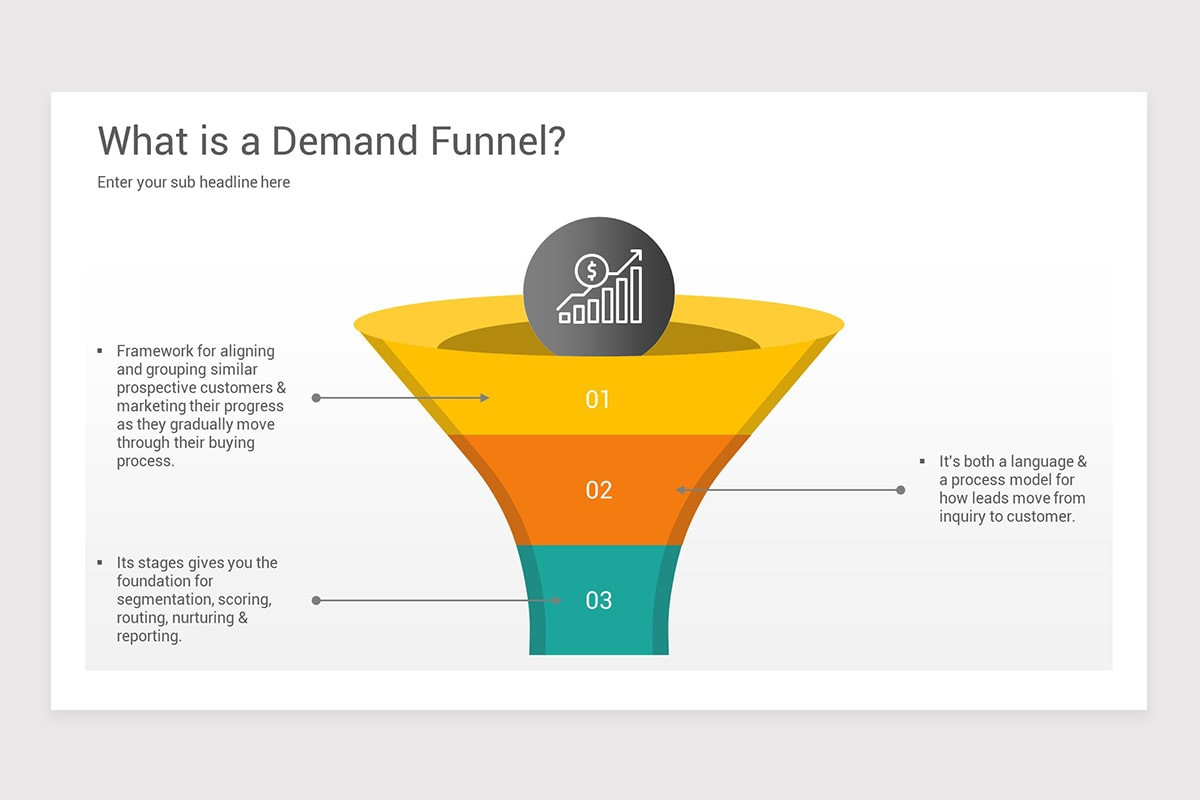 What is a Demand Funnel?

Enter your sub headline here

▪ Framework for aligning and grouping similar prospective customers & marketing their progress as they gradually move through their buying process.

01

02

▪ It's both a language & a process model for how leads move from inquiry to customer.

▪ Its stages gives you the foundation for segmentation, scoring, routing, nurturing & reporting.

03